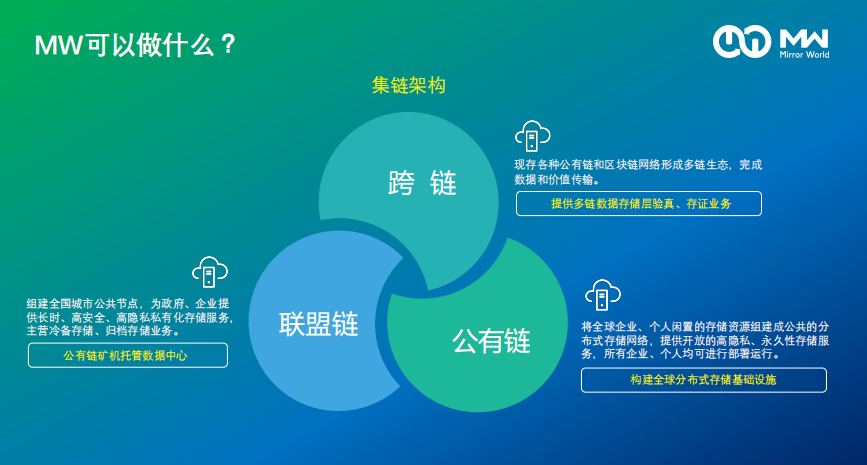 MW可以做什么？

MW
Mirror World

集链架构

跨 链

现存各种公有链和区块链网络形成多链生态，完成数据和价值传输。

提供多链数据存储层验真、存证业务

联盟链

组建全国城市公共节点，为政府、企业提供长时、高安全、高隐私私有化存储服务，主营冷备存储、归档存储业务。

公有链矿机托管数据中心

公有链

将全球企业、个人闲置的存储资源组建成公共的分布式存储网络，提供开放的高隐私、永久性存储服务，所有企业、个人均可进行部署运行。

构建全球分布式存储基础设施